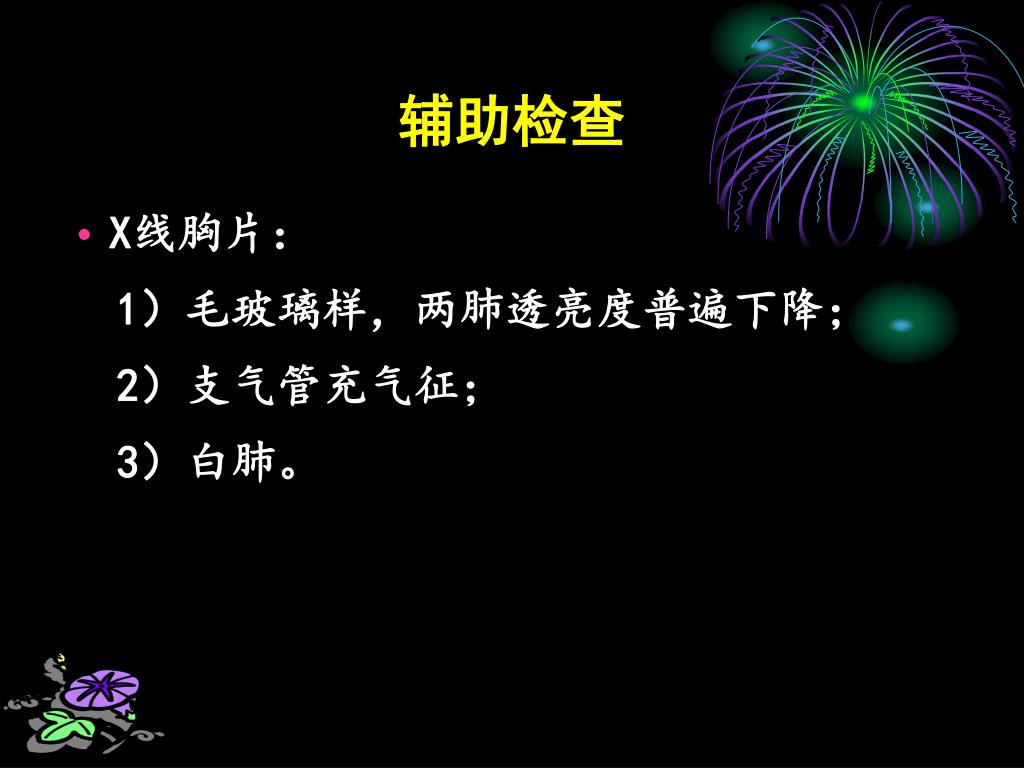 辅助检查

• X线胸片：

1）毛玻璃样，两肺透亮度普遍下降；

2）支气管充气征；

3）白肺。